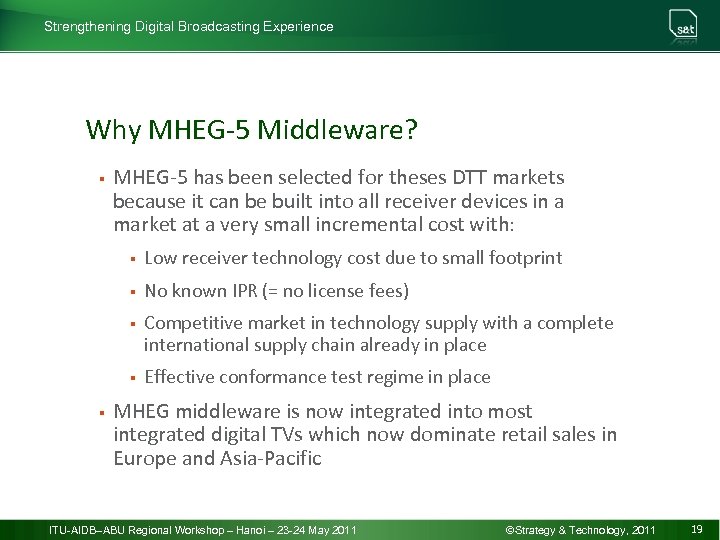 Strengthening Digital Broadcasting Experience

s&t

Why MHEG-5 Middleware?

▪ MHEG-5 has been selected for theses DTT markets because it can be built into all receiver devices in a market at a very small incremental cost with:

▪ Low receiver technology cost due to small footprint

▪ No known IPR (= no license fees)

▪ Competitive market in technology supply with a complete international supply chain already in place

▪ Effective conformance test regime in place

▪ MHEG middleware is now integrated into most integrated digital TVs which now dominate retail sales in Europe and Asia-Pacific

ITU-AIDB–ABU Regional Workshop – Hanoi – 23-24 May 2011

©Strategy & Technology, 2011

19